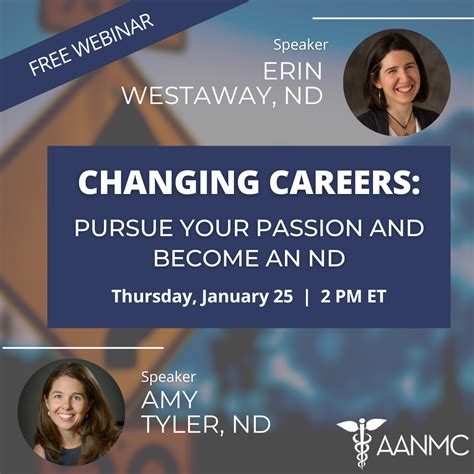 FREE WEBINAR

Speaker
ERIN
WESTAWAY, ND

CHANGING CAREERS:
PURSUE YOUR PASSION AND BECOME AN ND
Thursday, January 25 | 2 PM ET

Speaker
AMY
TYLER, ND

AANMC